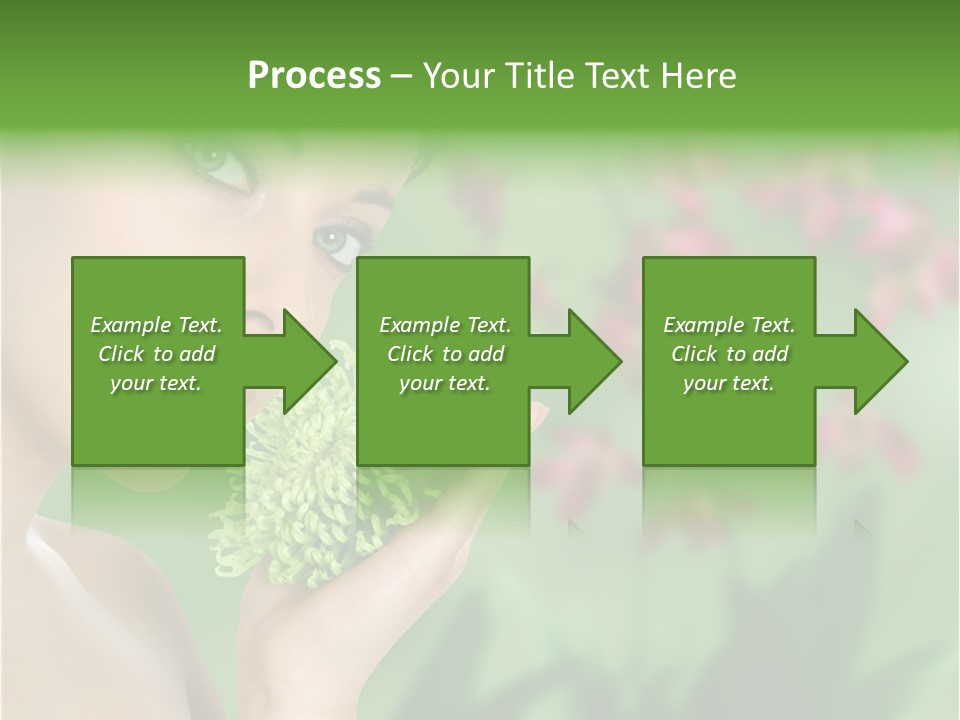 Process – Your Title Text Here

Example Text. Click to add your text.

Example Text. Click to add your text.

Example Text. Click to add your text.